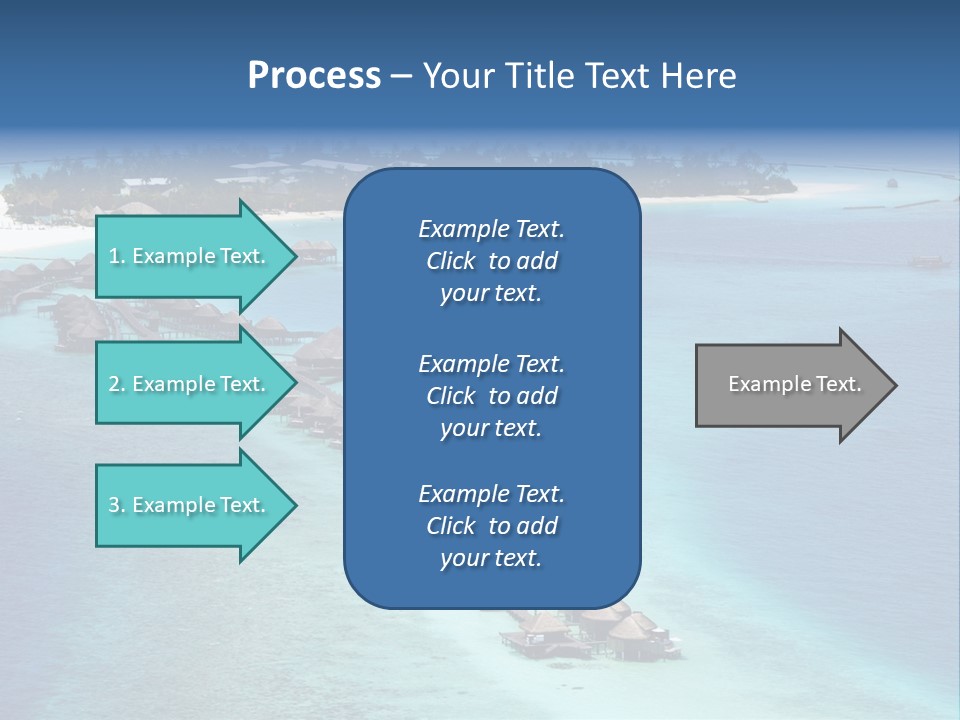 Process – Your Title Text Here

1. Example Text.

2. Example Text.

3. Example Text.

Example Text. Click to add your text.

Example Text. Click to add your text.

Example Text. Click to add your text.

Example Text.